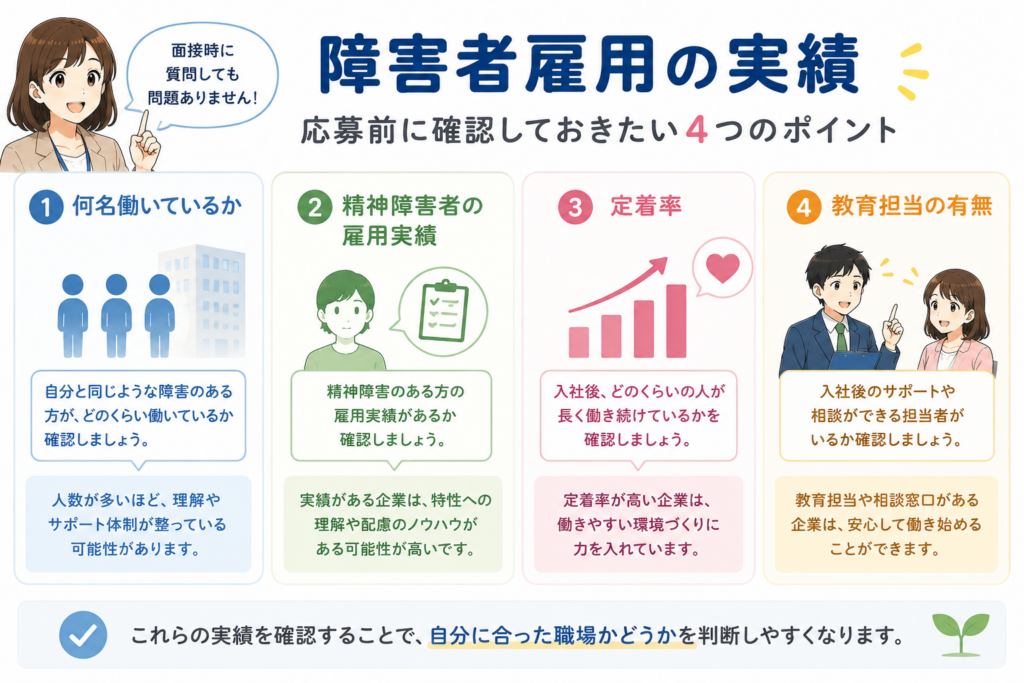 面接時に質問しても問題ありません！

障害者雇用の実績

応募前に確認しておきたい4つのポイント

1 何名働いているか

自分と同じような障害のある方が、どのくらい働いているか確認しましょう。

人数が多いほど、理解やサポート体制が整っている可能性があります。

2 精神障害者の雇用実績

精神障害のある方の雇用実績があるか確認しましょう。

実績がある企業は、特性への理解や配慮のノウハウがある可能性が高いです。

3 定着率

入社後、どのくらいの人が長く働き続けているかを確認しましょう。

定着率が高い企業は、働きやすい環境づくりに力を入れています。

4 教育担当の有無

入社後のサポートや相談ができる担当者がいるか確認しましょう。

教育担当や相談窓口がある企業は、安心して働き始めることができます。

これらの実績を確認することで、自分に合った職場かどうかを判断しやすくなります。